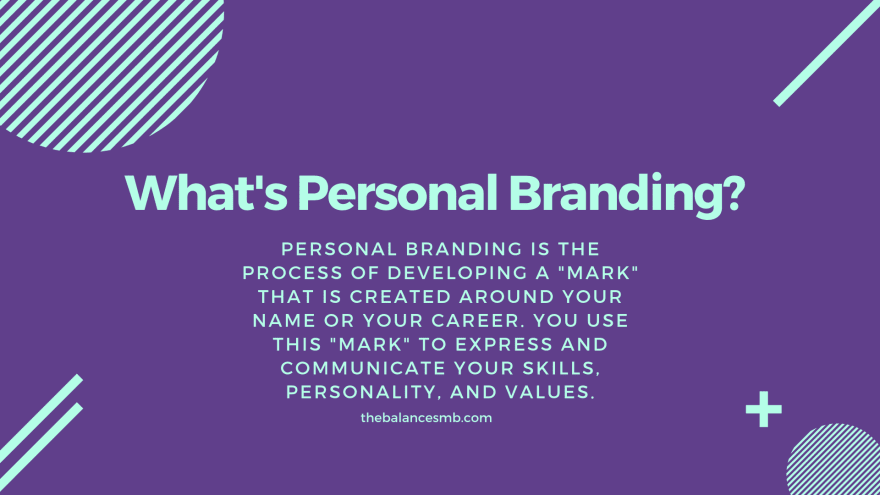 What's Personal Branding?

PERSONAL BRANDING IS THE PROCESS OF DEVELOPING A "MARK" THAT IS CREATED AROUND YOUR NAME OR YOUR CAREER. YOU USE THIS "MARK" TO EXPRESS AND COMMUNICATE YOUR SKILLS, PERSONALITY, AND VALUES.

thebalancesmb.com